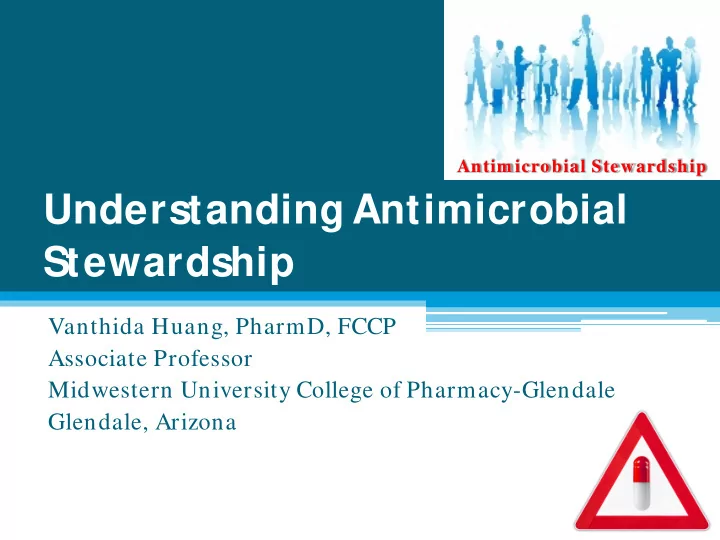 Antimicrobial Stewardship

Understanding Antimicrobial Stewardship

Vanthida Huang, PharmD, FCCP
Associate Professor
Midwestern University College of Pharmacy-Glendale
Glendale, Arizona